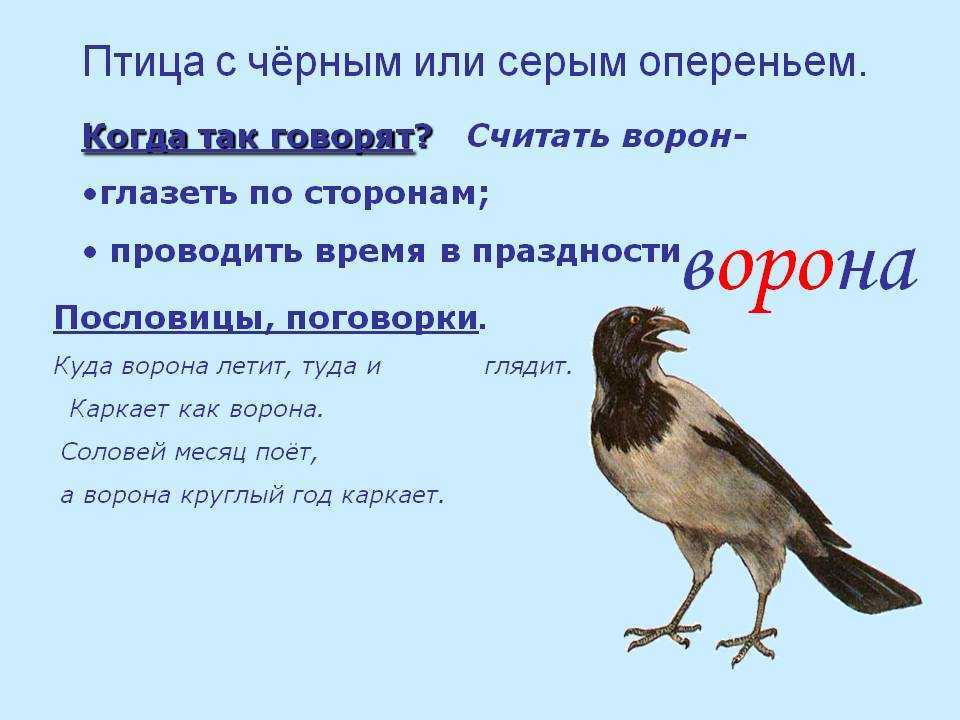 Птица с чёрным или серым опереньем.

Когда так говорят? Считать ворон-

•глазеть по сторонам;

• проводить время в праздности

ворона

Пословицы, поговорки.

Куда ворона летит, туда и глядит.

Каркает как ворона.

Соловей месяц поёт,

а ворона круглый год каркает.